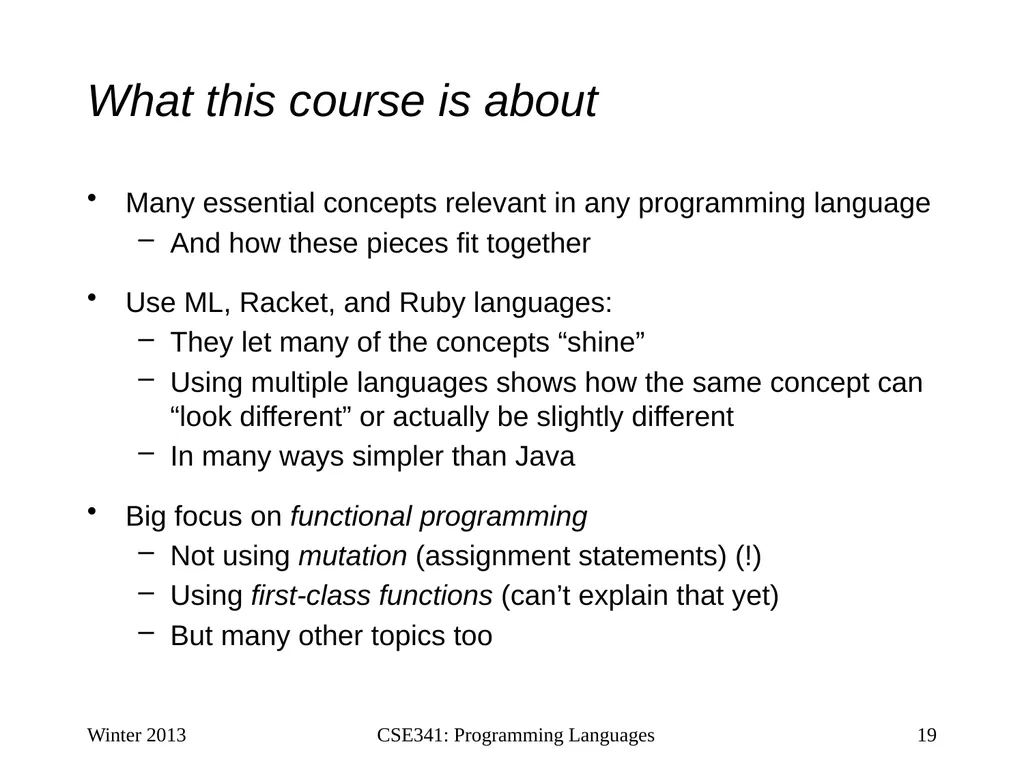 What this course is about

• Many essential concepts relevant in any programming language
  – And how these pieces fit together

• Use ML, Racket, and Ruby languages:
  – They let many of the concepts “shine”
  – Using multiple languages shows how the same concept can “look different” or actually be slightly different
  – In many ways simpler than Java

• Big focus on functional programming
  – Not using mutation (assignment statements) (!)
  – Using first-class functions (can’t explain that yet)
  – But many other topics too

Winter 2013 CSE341: Programming Languages 19